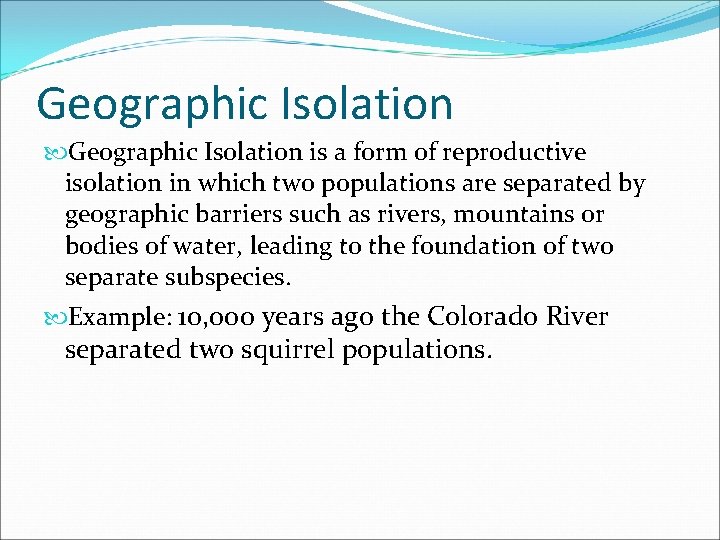 Geographic Isolation

Geographic Isolation is a form of reproductive isolation in which two populations are separated by geographic barriers such as rivers, mountains or bodies of water, leading to the foundation of two separate subspecies.

Example: 10,000 years ago the Colorado River separated two squirrel populations.